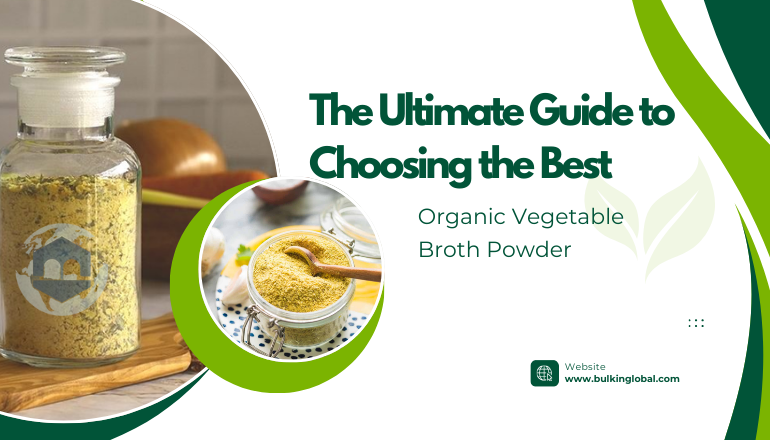 The Ultimate Guide to Choosing the Best

Organic Vegetable Broth Powder

Website
www.bulkinglobal.com